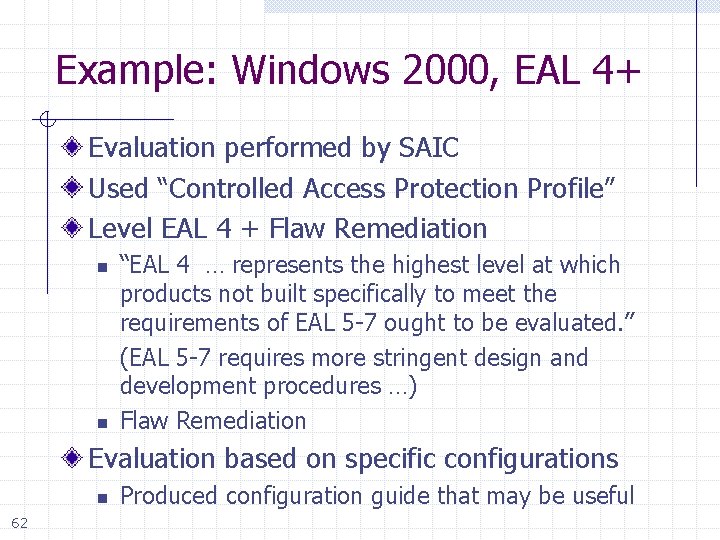 Example: Windows 2000, EAL 4+

Evaluation performed by SAIC

Used “Controlled Access Protection Profile”

Level EAL 4 + Flaw Remediation

“EAL 4 … represents the highest level at which products not built specifically to meet the requirements of EAL 5-7 ought to be evaluated.”

(EAL 5-7 requires more stringent design and development procedures …)

Flaw Remediation

Evaluation based on specific configurations

Produced configuration guide that may be useful

62